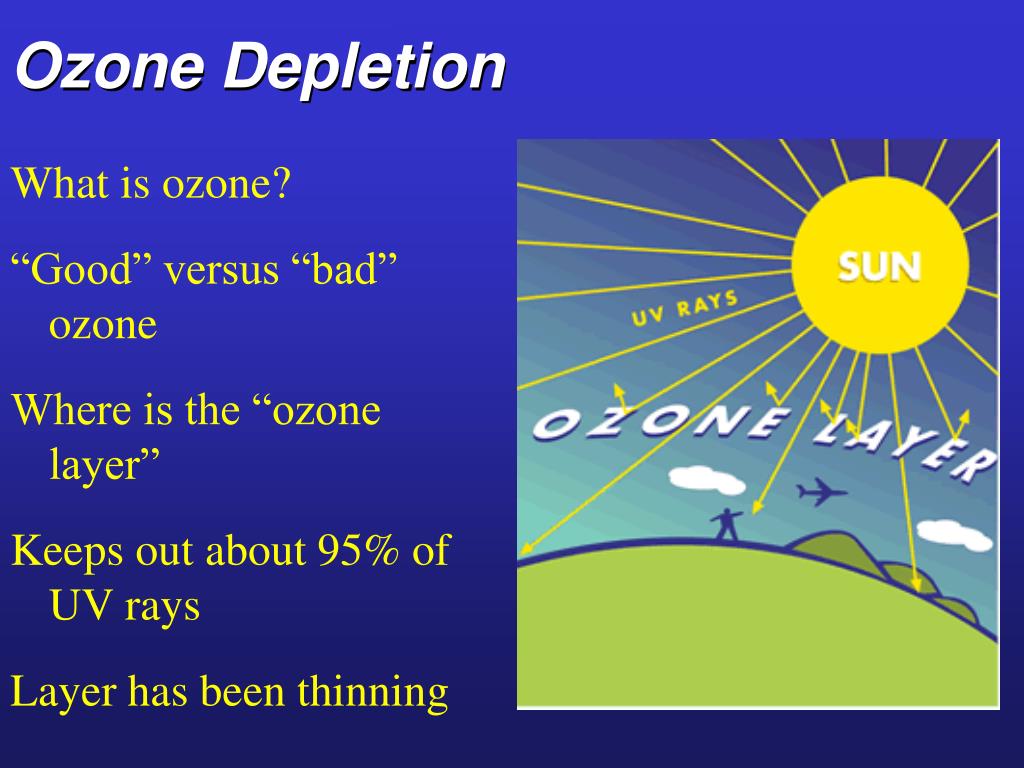 Ozone Depletion

What is ozone?

“Good” versus “bad” ozone

Where is the “ozone layer”

Keeps out about 95% of UV rays

Layer has been thinning

SUN

UV RAYS

OZONE LAYER